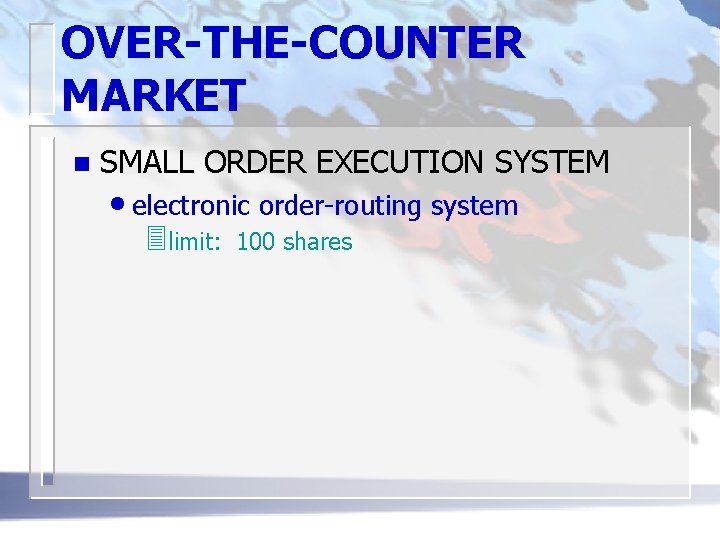 OVER-THE-COUNTER MARKET

SMALL ORDER EXECUTION SYSTEM

electronic order-routing system

limit: 100 shares